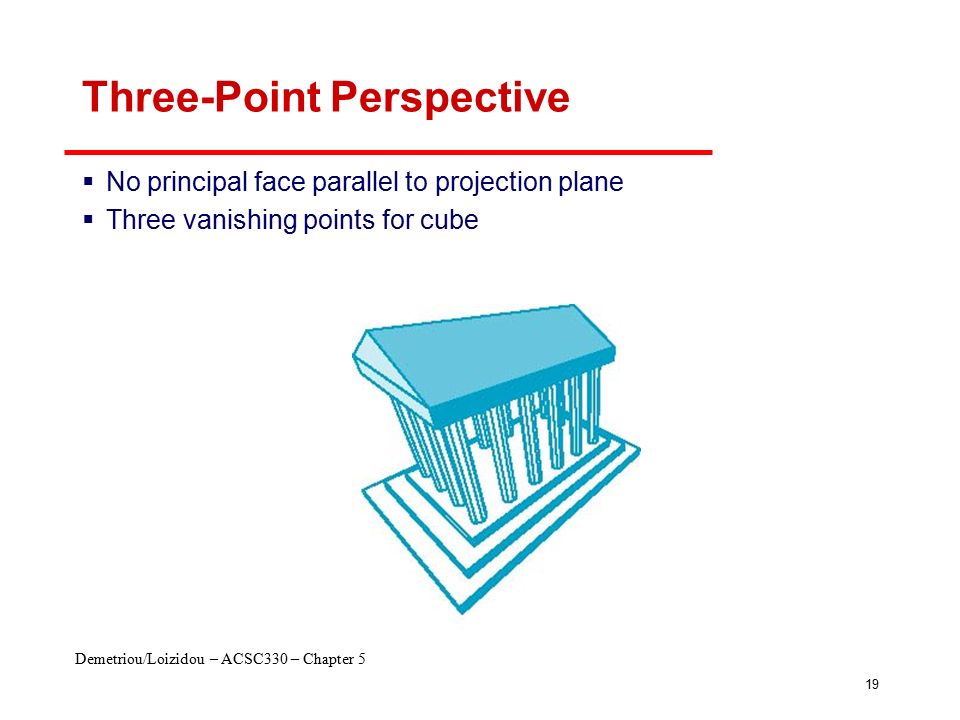 Three-Point Perspective

▪ No principal face parallel to projection plane
▪ Three vanishing points for cube

Demetriou/Loizidou – ACSC330 – Chapter 5

19